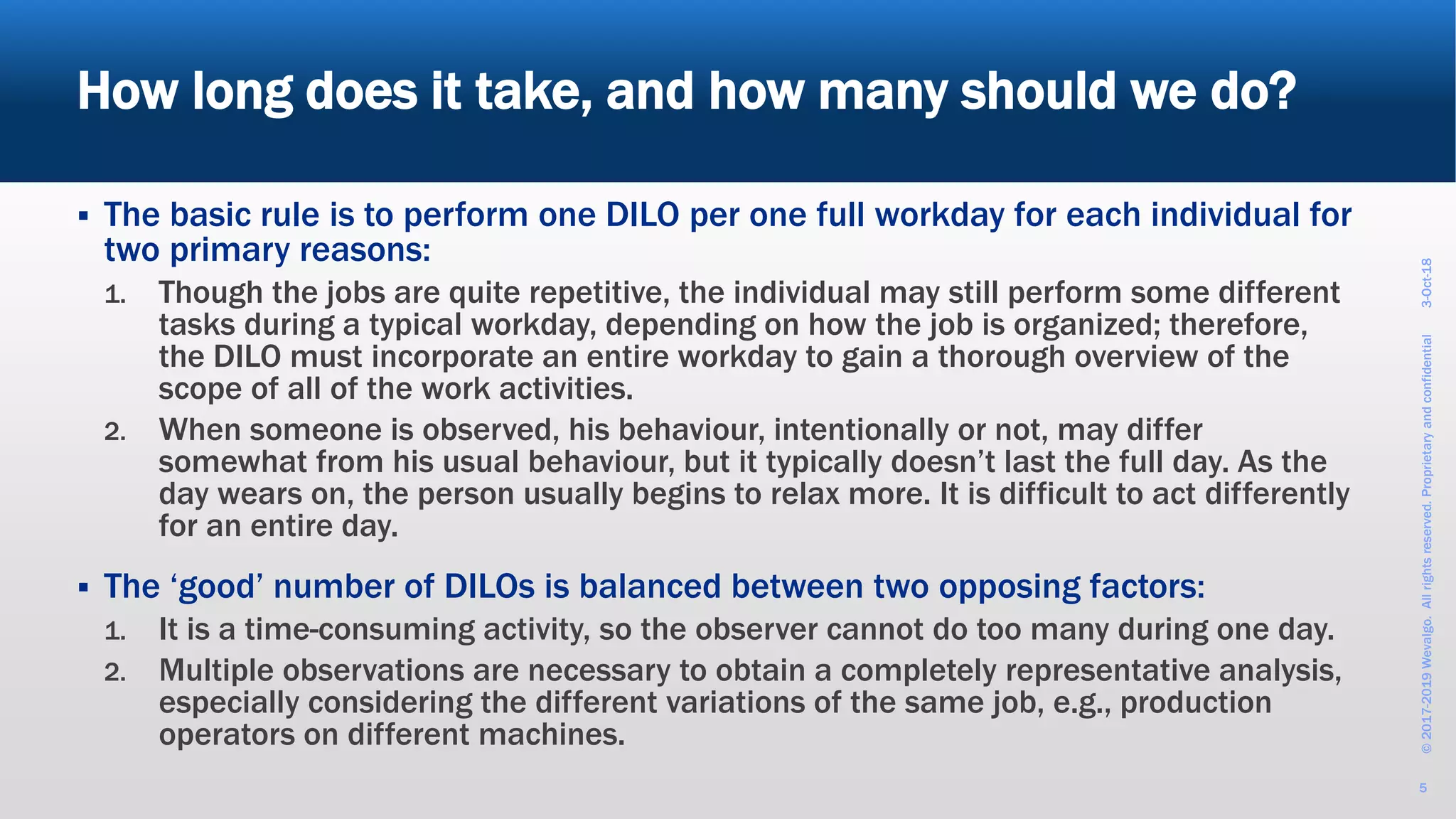 How long does it take, and how many should we do?

▪ The basic rule is to perform one DILO per one full workday for each individual for two primary reasons:

1. Though the jobs are quite repetitive, the individual may still perform some different tasks during a typical workday, depending on how the job is organized; therefore, the DILO must incorporate an entire workday to gain a thorough overview of the scope of all of the work activities.

2. When someone is observed, his behaviour, intentionally or not, may differ somewhat from his usual behaviour, but it typically doesn't last the full day. As the day wears on, the person usually begins to relax more. It is difficult to act differently for an entire day.

▪ The 'good' number of DILOs is balanced between two opposing factors:

1. It is a time-consuming activity, so the observer cannot do too many during one day.

2. Multiple observations are necessary to obtain a completely representative analysis, especially considering the different variations of the same job, e.g., production operators on different machines.

© 2017-2019 Wevalgo. All rights reserved. Proprietary and confidential 3-Oct-18

5